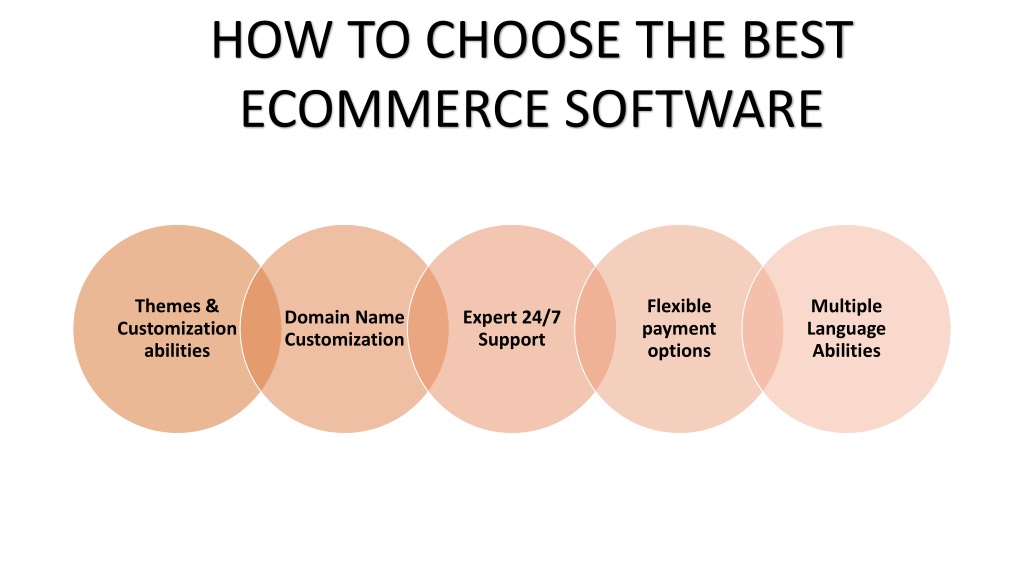 HOW TO CHOOSE THE BEST ECOMMERCE SOFTWARE

Themes & Customization abilities

Domain Name Customization

Expert 24/7 Support

Flexible payment options

Multiple Language Abilities